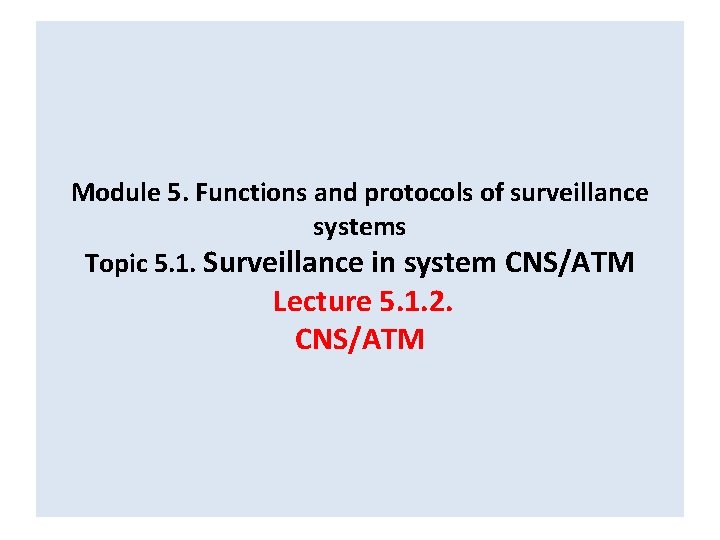 Module 5. Functions and protocols of surveillance systems

Topic 5.1. Surveillance in system CNS/ATM

Lecture 5.1.2.
CNS/ATM